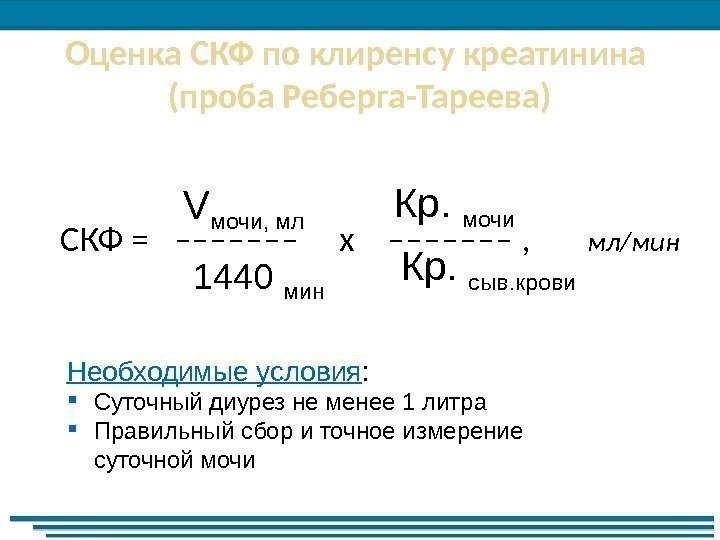 Оценка СКФ по клиренсу креатинина (проба Реберга-Тареева)

$СКФ = \frac{V_{мочи,\ мл}}{1440_{\ мин}} \times \frac{Кр._{\ мочи}}{Кр._{\ сыв.крови}}$, мл/мин

Необходимые условия:
▪ Суточный диурез не менее 1 литра
▪ Правильный сбор и точное измерение суточной мочи